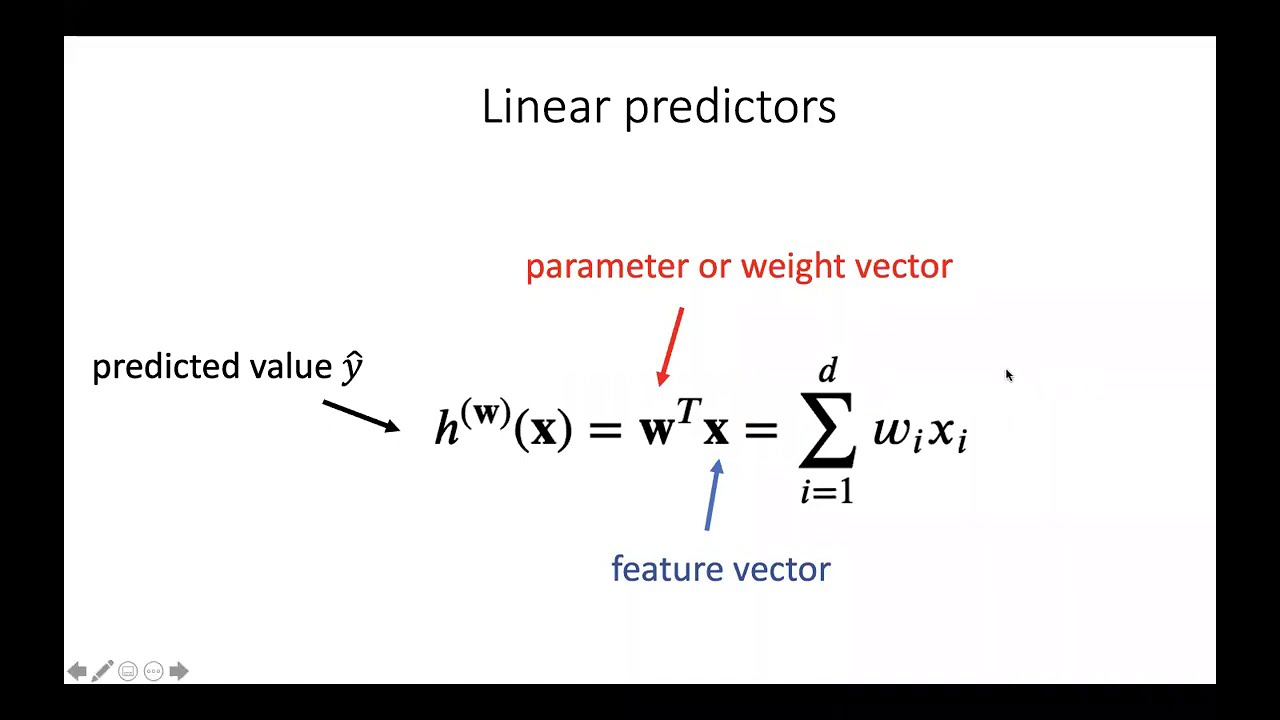 Linear predictors

parameter or weight vector

predicted value $\hat{y}$

$h^{(\mathbf{w})}(\mathbf{x}) = \mathbf{w}^T\mathbf{x} = \sum_{i=1}^{d} w_i x_i$

feature vector